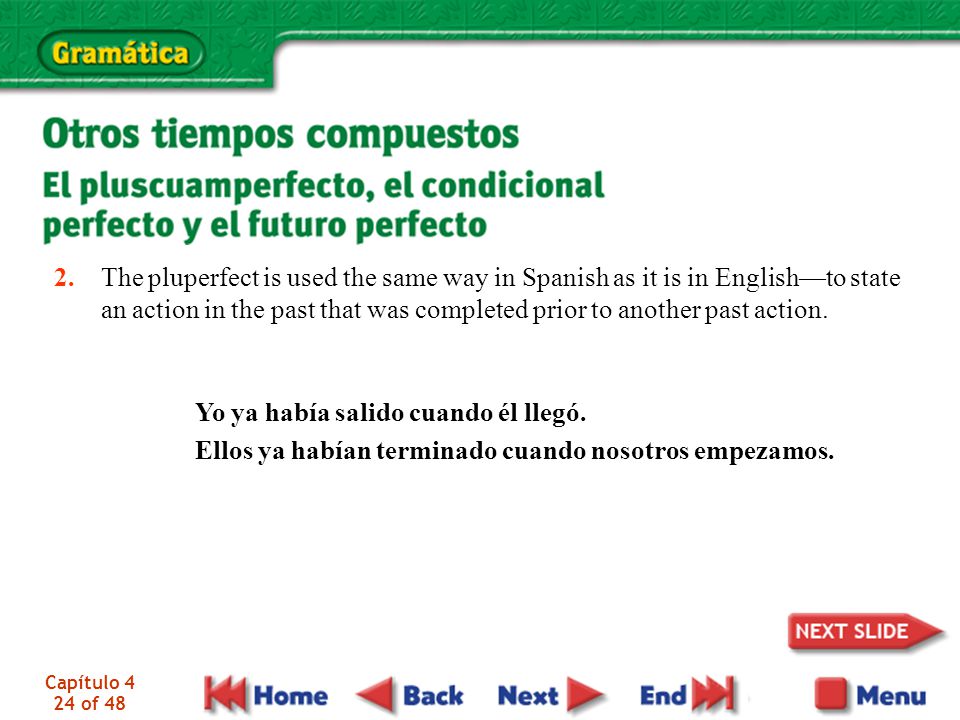 Gramática

Otros tiempos compuestos

El pluscuamperfecto, el condicional perfecto y el futuro perfecto

2. The pluperfect is used the same way in Spanish as it is in English—to state an action in the past that was completed prior to another past action.

Yo ya había salido cuando él llegó.

Ellos ya habían terminado cuando nosotros empezamos.

NEXT SLIDE

Capítulo 4
24 of 48

Home Back Next End Menu